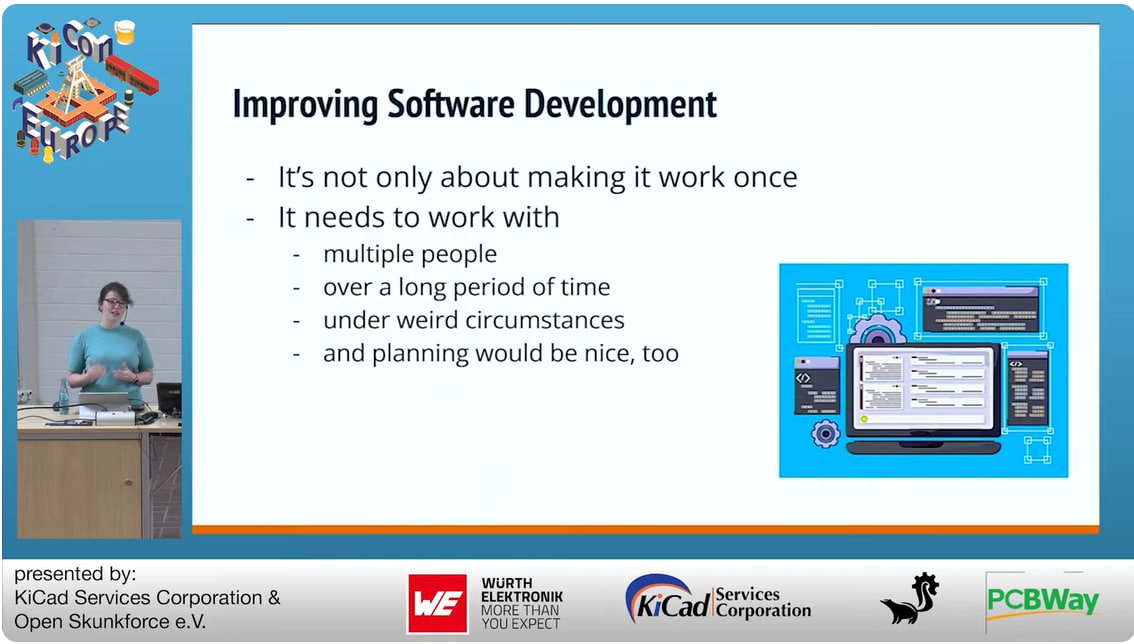 KiCon Europe

Improving Software Development

- It's not only about making it work once
- It needs to work with
  - multiple people
  - over a long period of time
  - under weird circumstances
  - and planning would be nice, too

presented by:
KiCad Services Corporation &
Open Skunkforce e.V.

WE WÜRTH ELEKTRONIK MORE THAN YOU EXPECT

KiCad Services Corporation

PCBWay